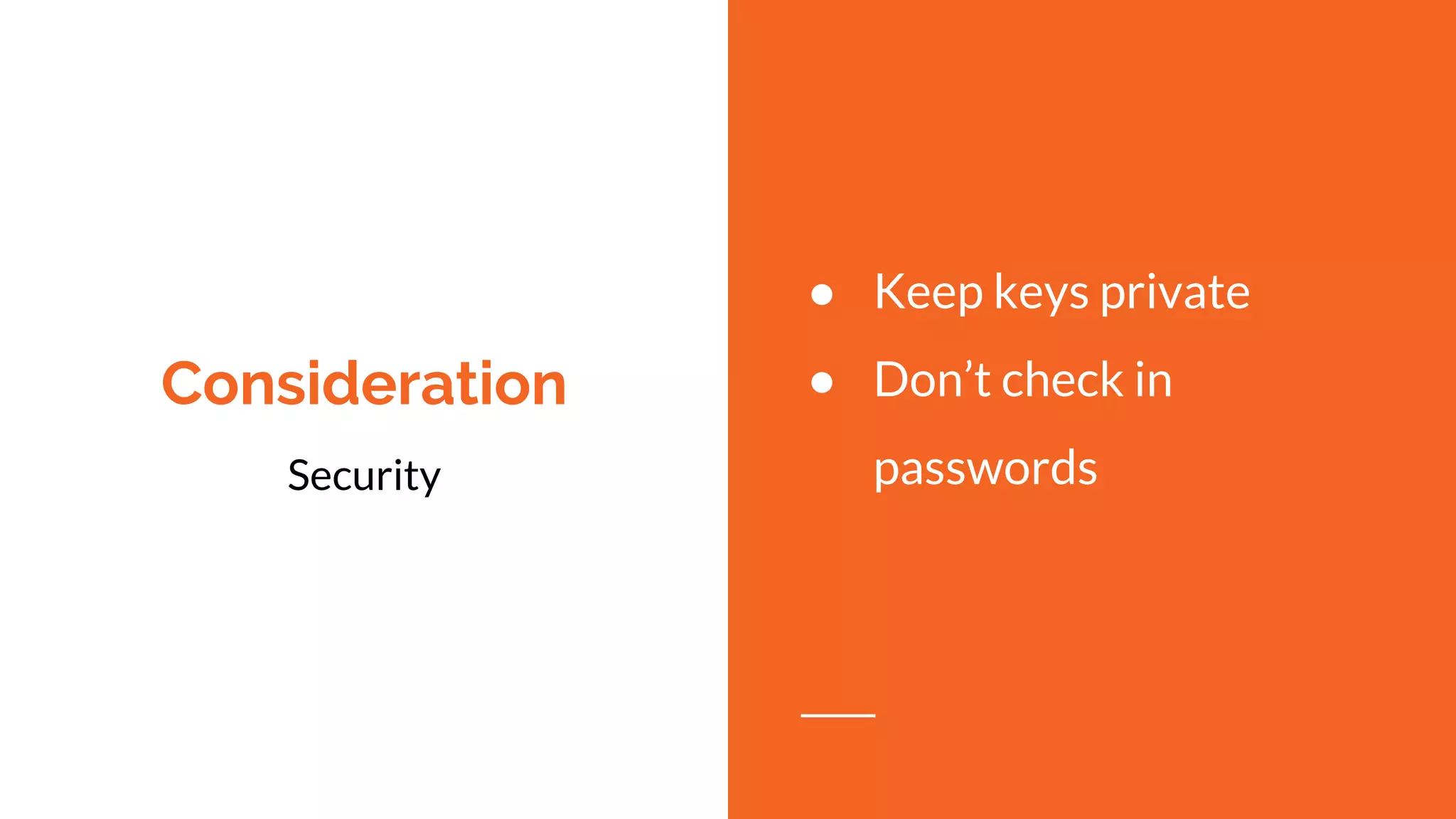 Consideration

Security

● Keep keys private
● Don’t check in passwords